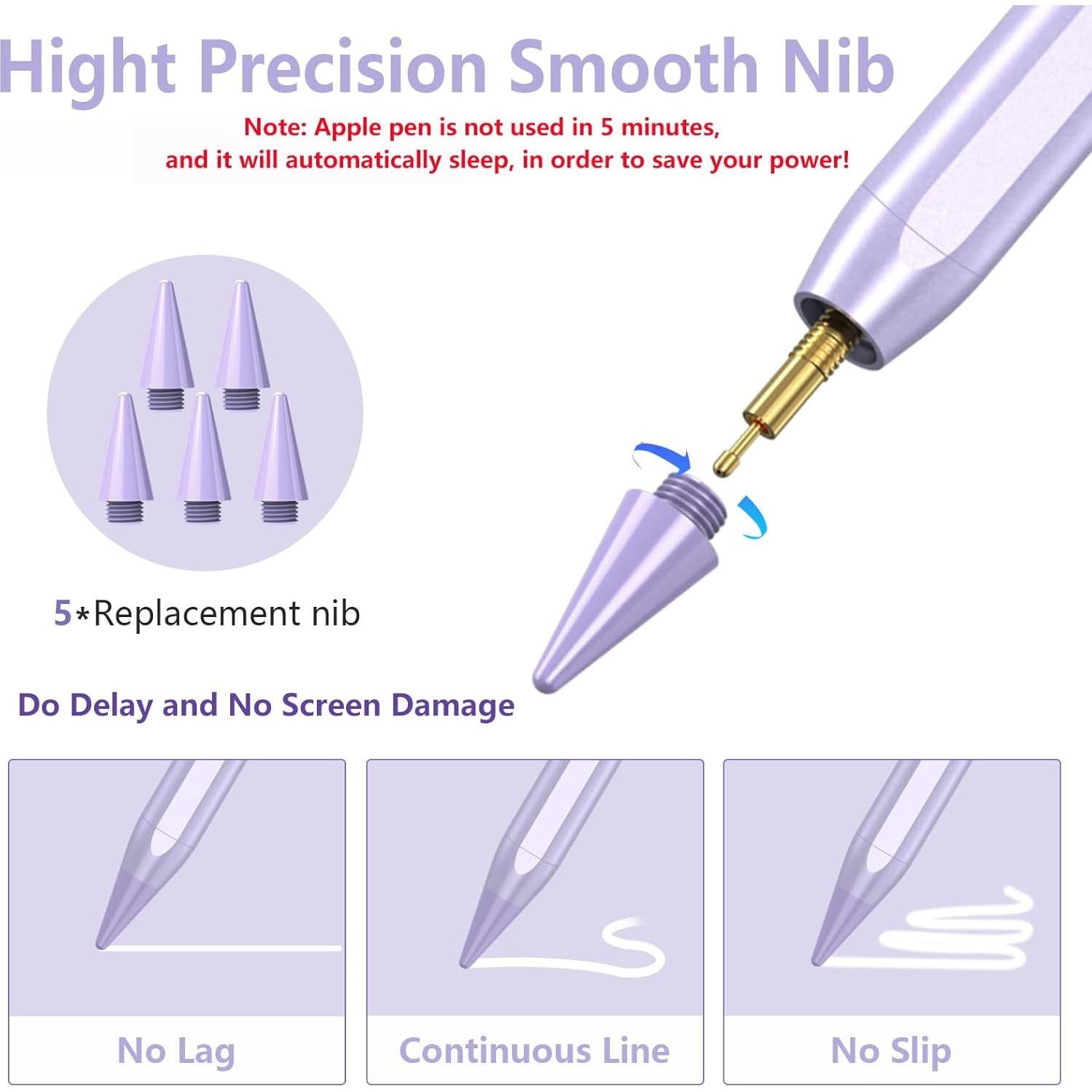 Hight Precision Smooth Nib

Note: Apple pen is not used in 5 minutes, and it will automatically sleep, in order to save your power!

5*Replacement nib

Do Delay and No Screen Damage

No Lag

Continuous Line

No Slip